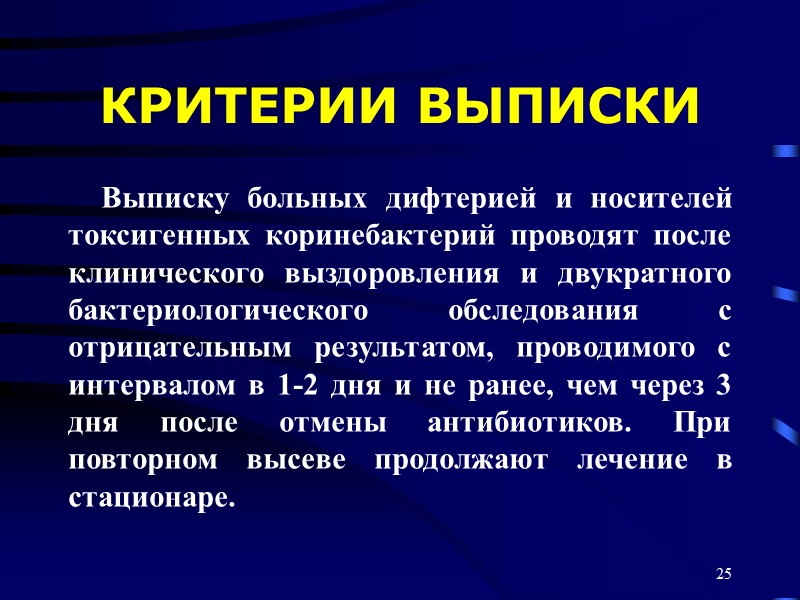 КРИТЕРИИ ВЫПИСКИ

Выписку больных дифтерией и носителей токсигенных коринебактерий проводят после клинического выздоровления и двукратного бактериологического обследования с отрицательным результатом, проводимого с интервалом в 1-2 дня и не ранее, чем через 3 дня после отмены антибиотиков. При повторном высеве продолжают лечение в стационаре.

25